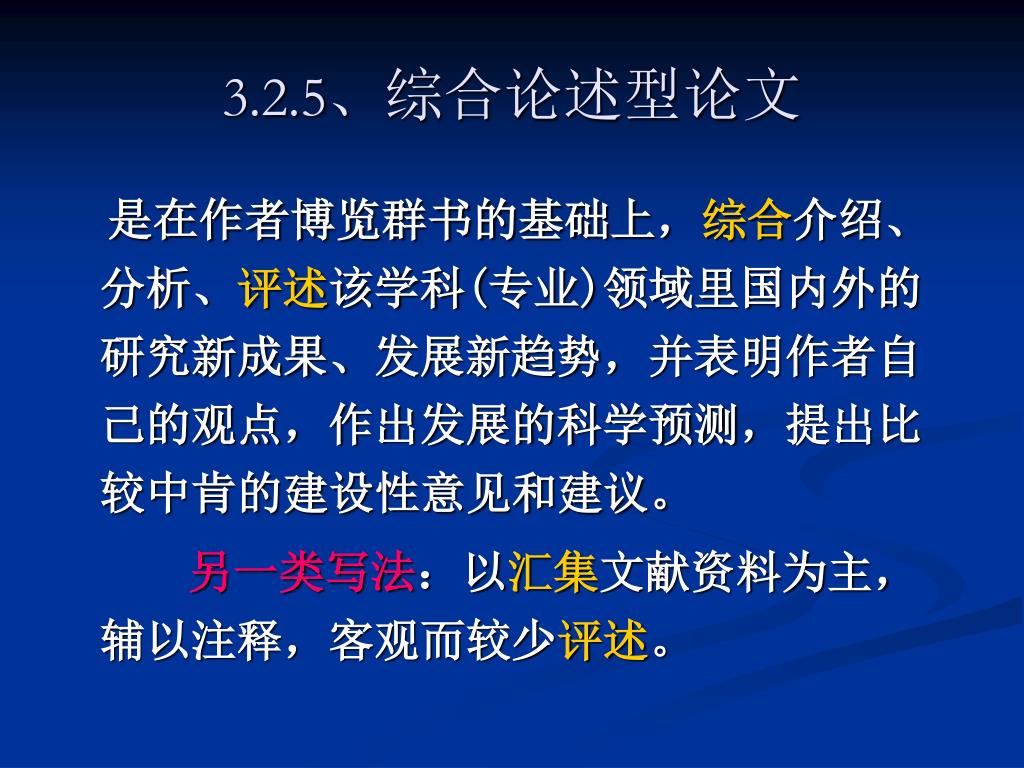 3.2.5、综合论述型论文

是在作者博览群书的基础上，综合介绍、分析、评述该学科(专业)领域里国内外的研究新成果、发展新趋势，并表明作者自己的观点，作出发展的科学预测，提出比较中肯的建设性意见和建议。

另一类写法：以汇集文献资料为主，辅以注释，客观而较少评述。